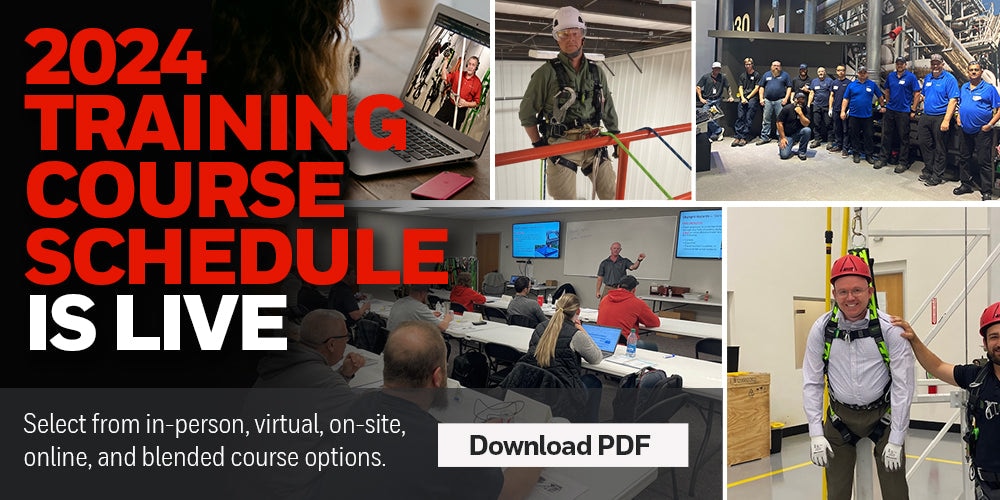 2024 TRAINING COURSE SCHEDULE IS LIVE

Select from in-person, virtual, on-site, online, and blended course options.

Download PDF